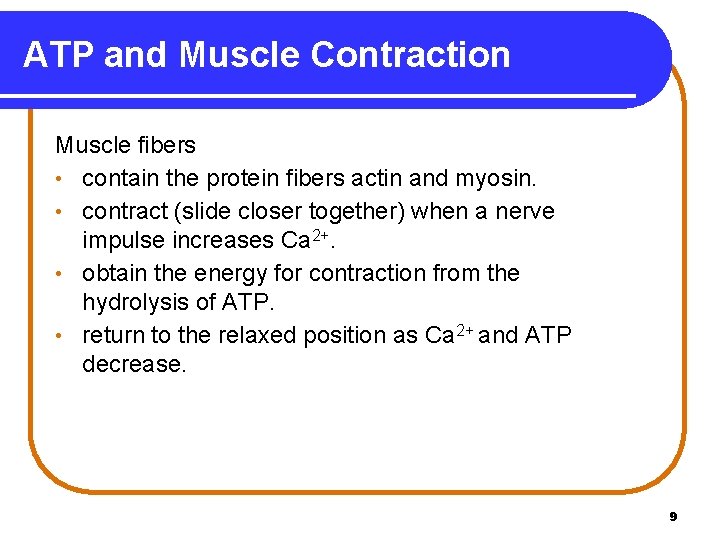 ATP and Muscle Contraction

Muscle fibers

• contain the protein fibers actin and myosin.
• contract (slide closer together) when a nerve impulse increases $Ca^{2+}$.
• obtain the energy for contraction from the hydrolysis of ATP.
• return to the relaxed position as $Ca^{2+}$ and ATP decrease.

9